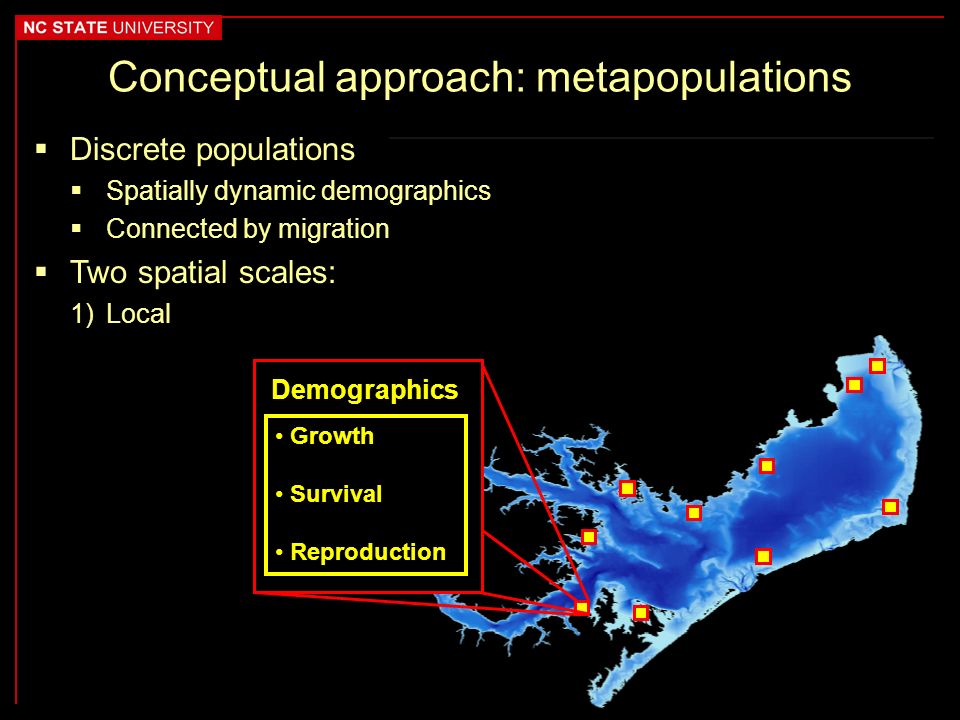 NC STATE UNIVERSITY

Conceptual approach: metapopulations

▪ Discrete populations
▪ Spatially dynamic demographics
▪ Connected by migration
▪ Two spatial scales:
1) Local

Demographics

• Growth
• Survival
• Reproduction